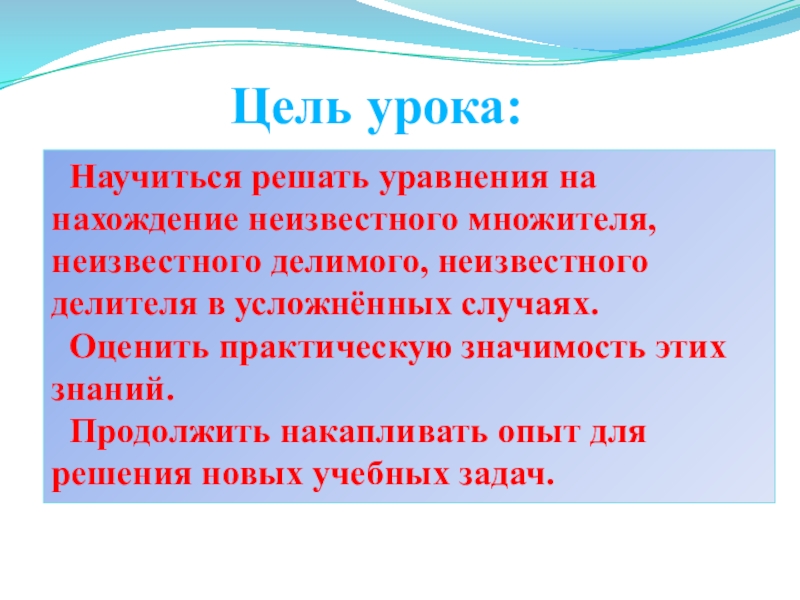 Цель урока:

Научиться решать уравнения на нахождение неизвестного множителя, неизвестного делимого, неизвестного делителя в усложнённых случаях.

Оценить практическую значимость этих знаний.

Продолжить накапливать опыт для решения новых учебных задач.